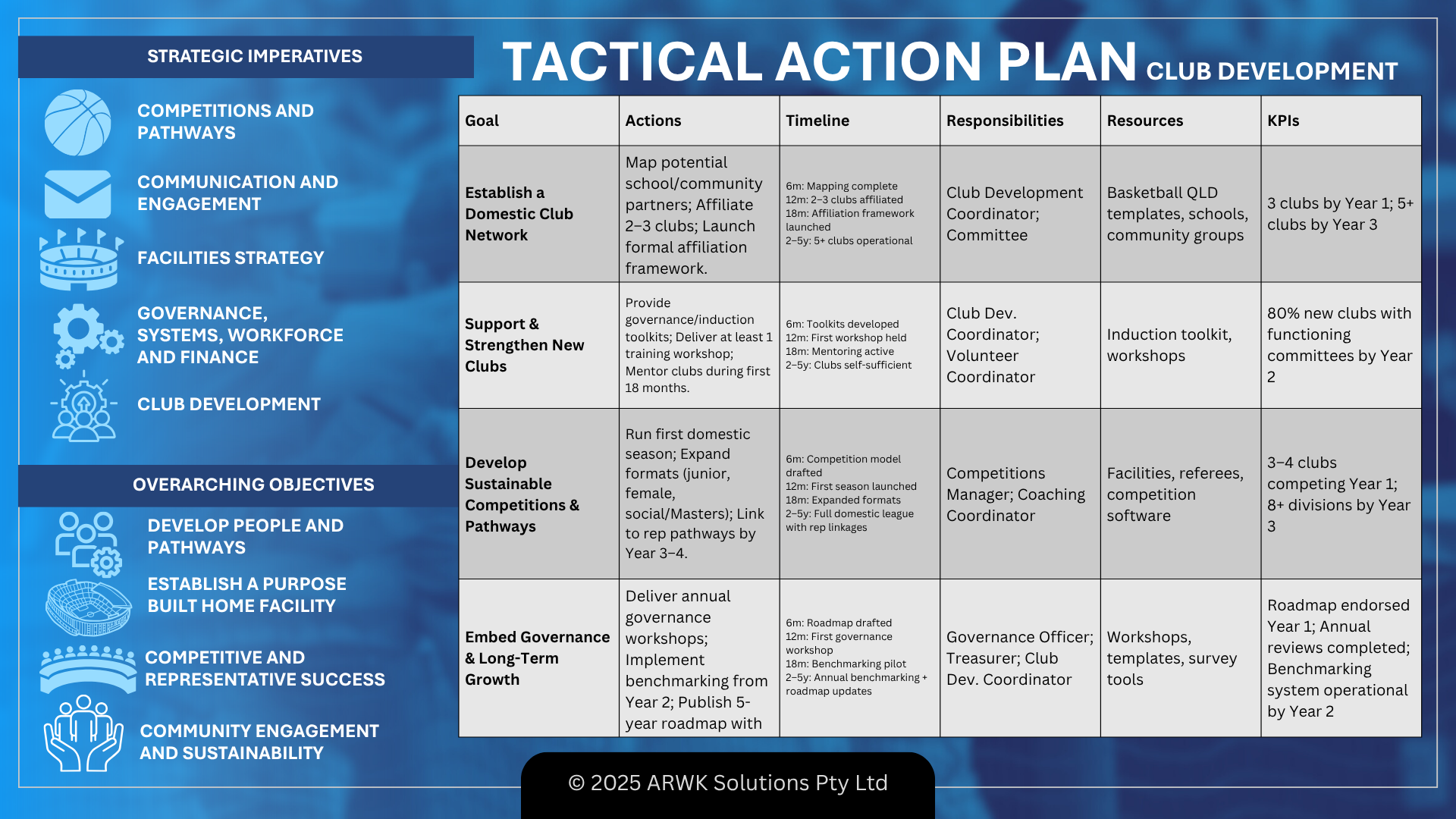 STRATEGIC IMPERATIVES

COMPETITIONS AND PATHWAYS

COMMUNICATION AND ENGAGEMENT

FACILITIES STRATEGY

GOVERNANCE, SYSTEMS, WORKFORCE AND FINANCE

CLUB DEVELOPMENT

OVERARCHING OBJECTIVES

DEVELOP PEOPLE AND PATHWAYS

ESTABLISH A PURPOSE BUILT HOME FACILITY

COMPETITIVE AND REPRESENTATIVE SUCCESS

COMMUNITY ENGAGEMENT AND SUSTAINABILITY

TACTICAL ACTION PLAN CLUB DEVELOPMENT

| Goal | Actions | Timeline | Responsibilities | Resources | KPIs |
|---|---|---|---|---|---|
| Establish a Domestic Club Network | Map potential school/community partners; Affiliate 2–3 clubs; Launch formal affiliation framework. | 6m: Mapping complete 12m: 2–3 clubs affiliated 18m: Affiliation framework launched 2–5y: 5+ clubs operational | Club Development Coordinator; Committee | Basketball QLD templates, schools, community groups | 3 clubs by Year 1; 5+ clubs by Year 3 |
| Support & Strengthen New Clubs | Provide governance/induction toolkits; Deliver at least 1 training workshop; Mentor clubs during first 18 months. | 6m: Toolkits developed 12m: First workshop held 18m: Mentoring active 2–5y: Clubs self-sufficient | Club Dev. Coordinator; Volunteer Coordinator | Induction toolkit, workshops | 80% new clubs with functioning committees by Year 2 |
| Develop Sustainable Competitions & Pathways | Run first domestic season; Expand formats (junior, female, social/Masters); Link to rep pathways by Year 3–4. | 6m: Competition model drafted 12m: First season launched 18m: Expanded formats 2–5y: Full domestic league with rep linkages | Competitions Manager; Coaching Coordinator | Facilities, referees, competition software | 3–4 clubs competing Year 1; 8+ divisions by Year 3 |
| Embed Governance & Long-Term Growth | Deliver annual governance workshops; Implement benchmarking from Year 2; Publish 5-year roadmap with | 6m: Roadmap drafted 12m: First governance workshop 18m: Benchmarking pilot 2–5y: Annual benchmarking + roadmap updates | Governance Officer; Treasurer; Club Dev. Coordinator | Workshops, templates, survey tools | Roadmap endorsed Year 1; Annual reviews completed; Benchmarking system operational by Year 2 |

© 2025 ARWK Solutions Pty Ltd